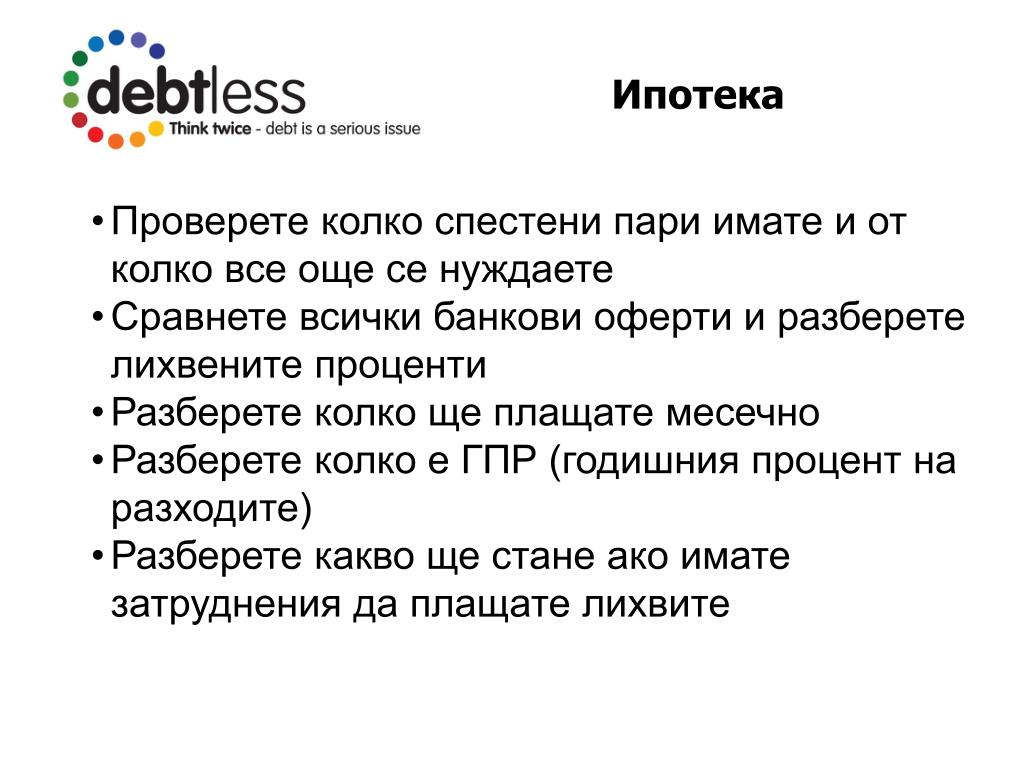 debtless
Think twice - debt is a serious issue

Ипотека

• Проверете колко спестени пари имате и от колко все още се нуждаете
• Сравнете всички банкови оферти и разберете лихвените проценти
• Разберете колко ще плащате месечно
• Разберете колко е ГПР (годишния процент на разходите)
• Разберете какво ще стане ако имате затруднения да плащате лихвите